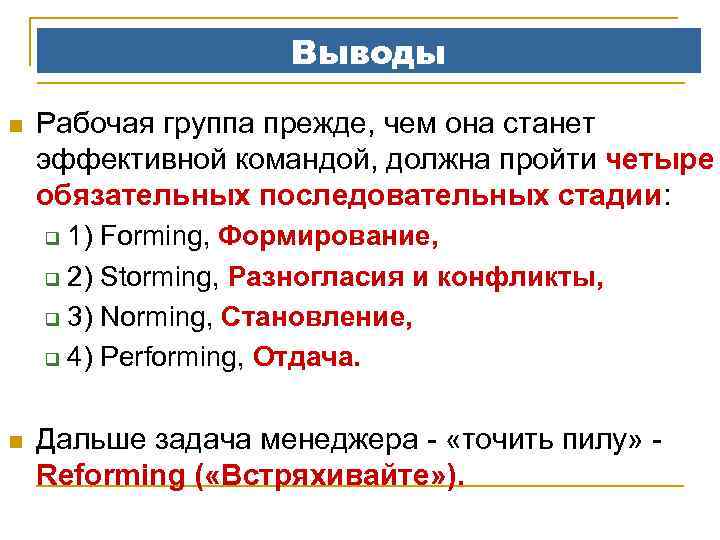 Выводы

Рабочая группа прежде, чем она станет эффективной командой, должна пройти четыре обязательных последовательных стадии:

1) Forming, Формирование,

2) Storming, Разногласия и конфликты,

3) Norming, Становление,

4) Performing, Отдача.

Дальше задача менеджера - «точить пилу» - Reforming («Встряхивайте»).